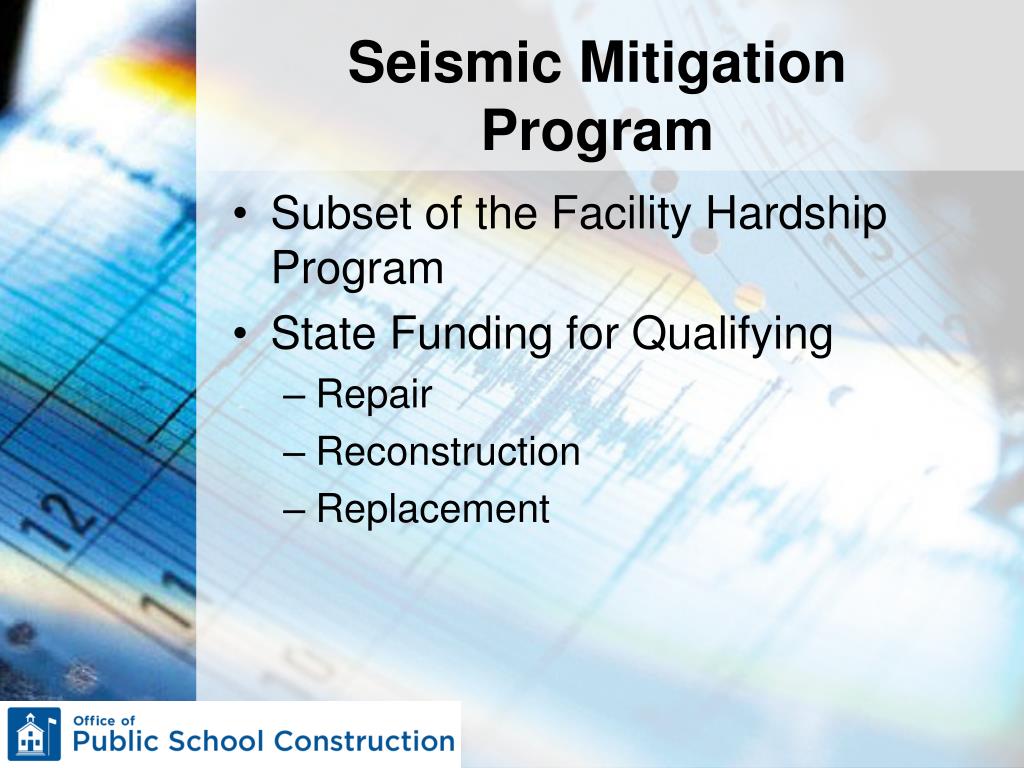 Seismic Mitigation Program

• Subset of the Facility Hardship Program
• State Funding for Qualifying
– Repair
– Reconstruction
– Replacement

Office of
Public School Construction